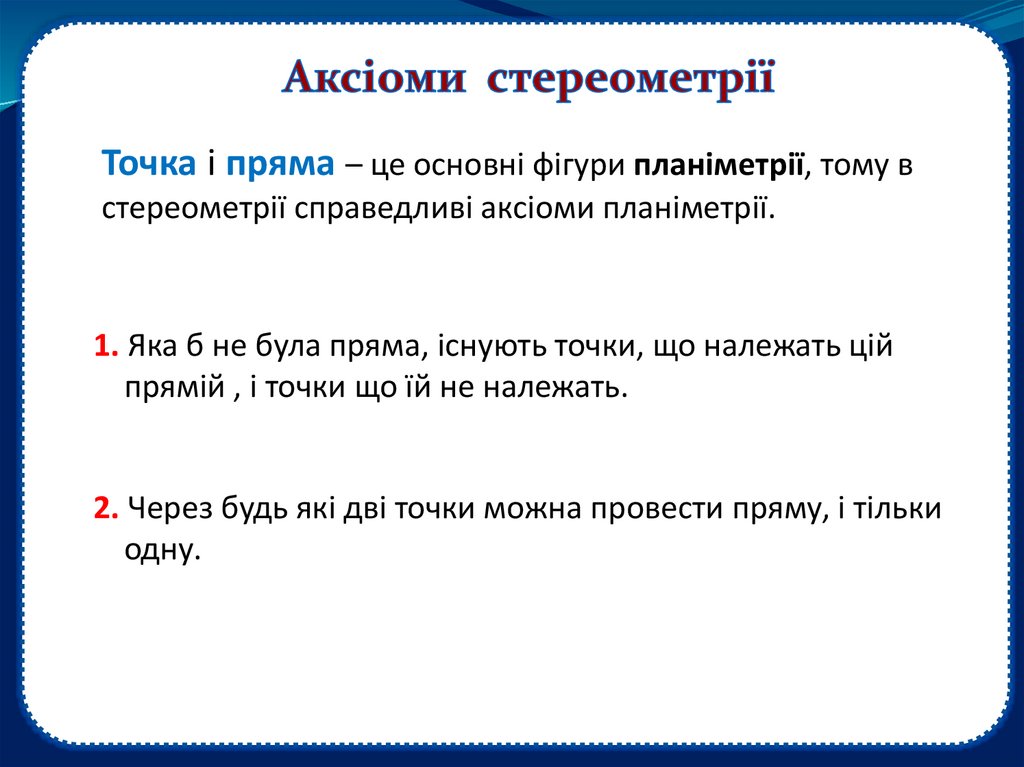 Аксіоми стереометрії

Точка і пряма – це основні фігури планіметрії, тому в стереометрії справедливі аксіоми планіметрії.

1. Яка б не була пряма, існують точки, що належать цій прямій , і точки що їй не належать.

2. Через будь які дві точки можна провести пряму, і тільки одну.